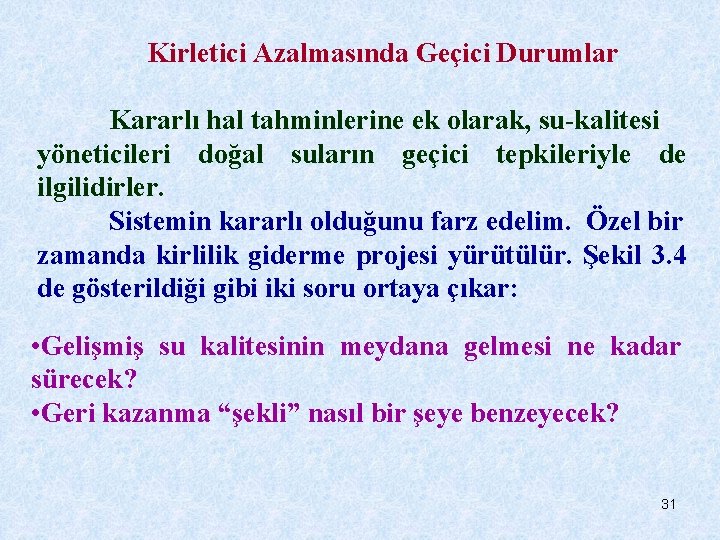 Kirletici Azalmasında Geçici Durumlar

Kararlı hal tahminlerine ek olarak, su-kalitesi yöneticileri doğal suların geçici tepkileriyle de ilgilidirler.

Sistemin kararlı olduğunu farz edelim. Özel bir zamanda kirlilik giderme projesi yürütülür. Şekil 3.4 de gösterildiği gibi iki soru ortaya çıkar:

•Gelişmiş su kalitesinin meydana gelmesi ne kadar sürecek?
•Geri kazanma “şekli” nasıl bir şeye benzeyecek?

31